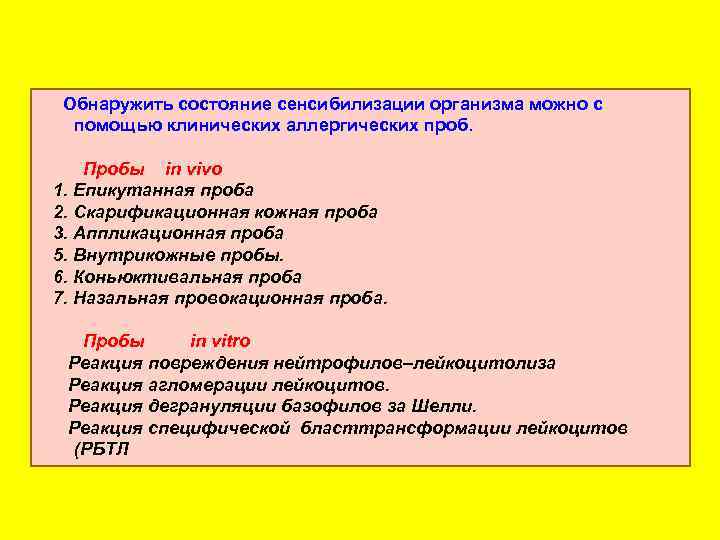 Обнаружить состояние сенсибилизации организма можно с помощью клинических аллергических проб.

Пробы in vivo
1. Епикутанная проба
2. Скарификационная кожная проба
3. Аппликационная проба
5. Внутрикожные пробы.
6. Коньюктивальная проба
7. Назальная провокационная проба.

Пробы in vitro
Реакция повреждения нейтрофилов–лейкоцитолиза
Реакция агломерации лейкоцитов.
Реакция дегрануляции базофилов за Шелли.
Реакция специфической бласттрансформации лейкоцитов (РБТЛ